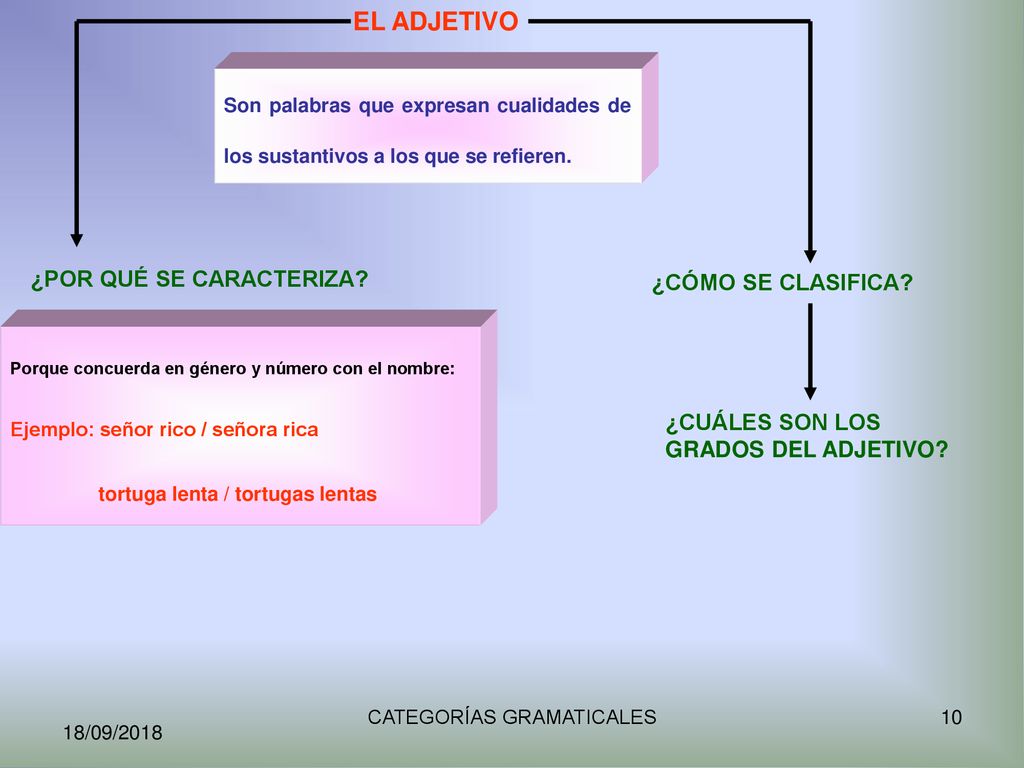 EL ADJETIVO

Son palabras que expresan cualidades de los sustantivos a los que se refieren.

¿POR QUÉ SE CARACTERIZA?

Porque concuerda en género y número con el nombre:

Ejemplo: señor rico / señora rica

tortuga lenta / tortugas lentas

¿CÓMO SE CLASIFICA?

¿CUÁLES SON LOS GRADOS DEL ADJETIVO?

18/09/2018

CATEGORÍAS GRAMATICALES

10